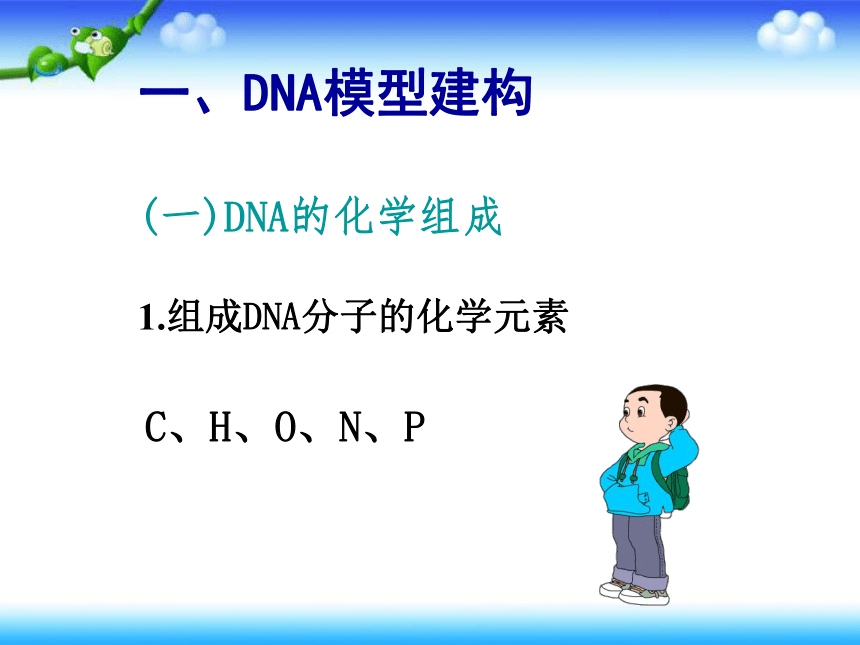 一、DNA模型建构

(一)DNA的化学组成

1.组成DNA分子的化学元素

C、H、O、N、P